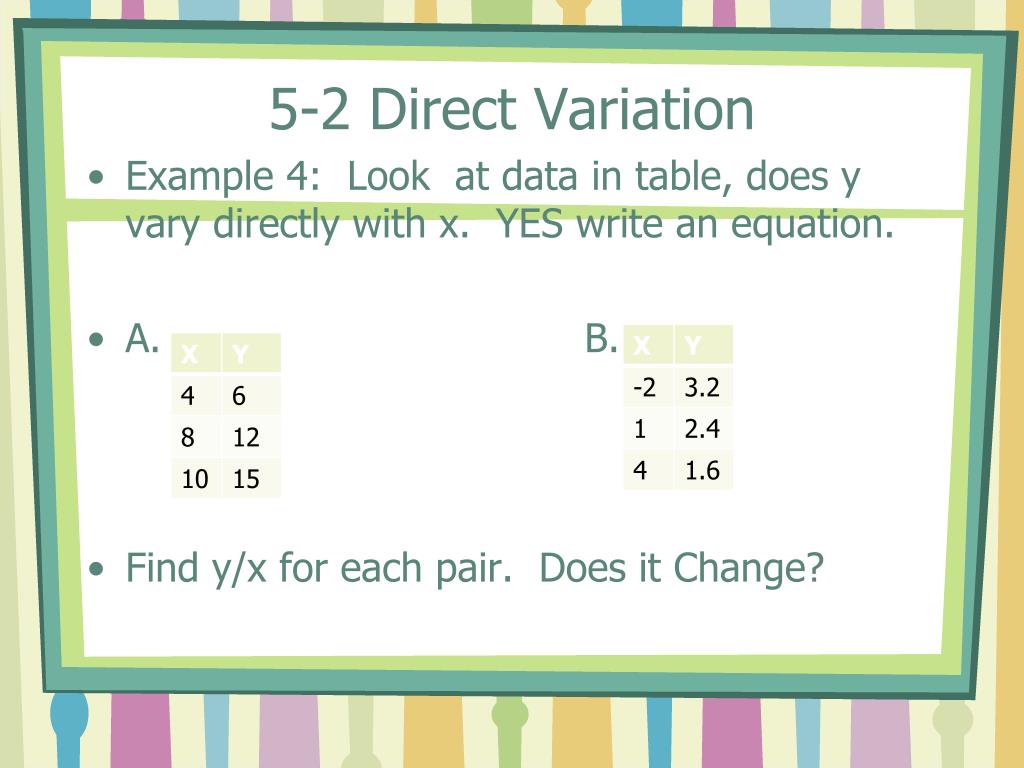 5-2 Direct Variation

• Example 4: Look at data in table, does y vary directly with x. YES write an equation.

• A.

| X | Y |
|---|---|
| 4 | 6 |
| 8 | 12 |
| 10 | 15 |

B.

| X | Y |
|---|---|
| -2 | 3.2 |
| 1 | 2.4 |
| 4 | 1.6 |

• Find y/x for each pair. Does it Change?